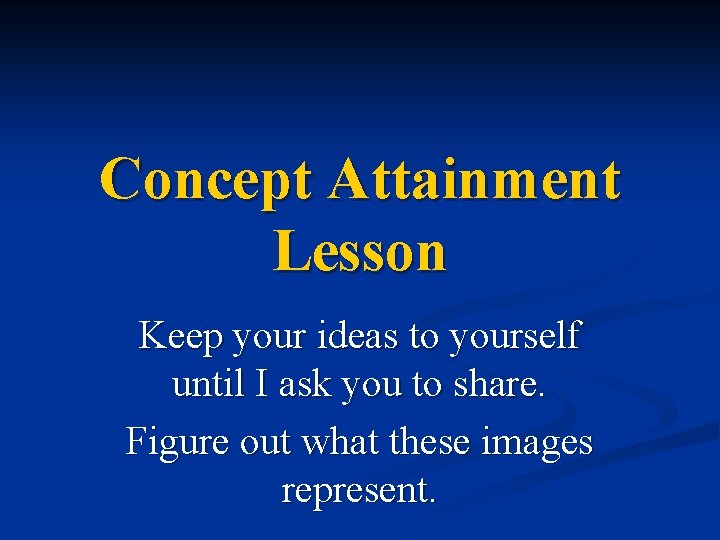 Concept Attainment Lesson

Keep your ideas to yourself until I ask you to share.

Figure out what these images represent.